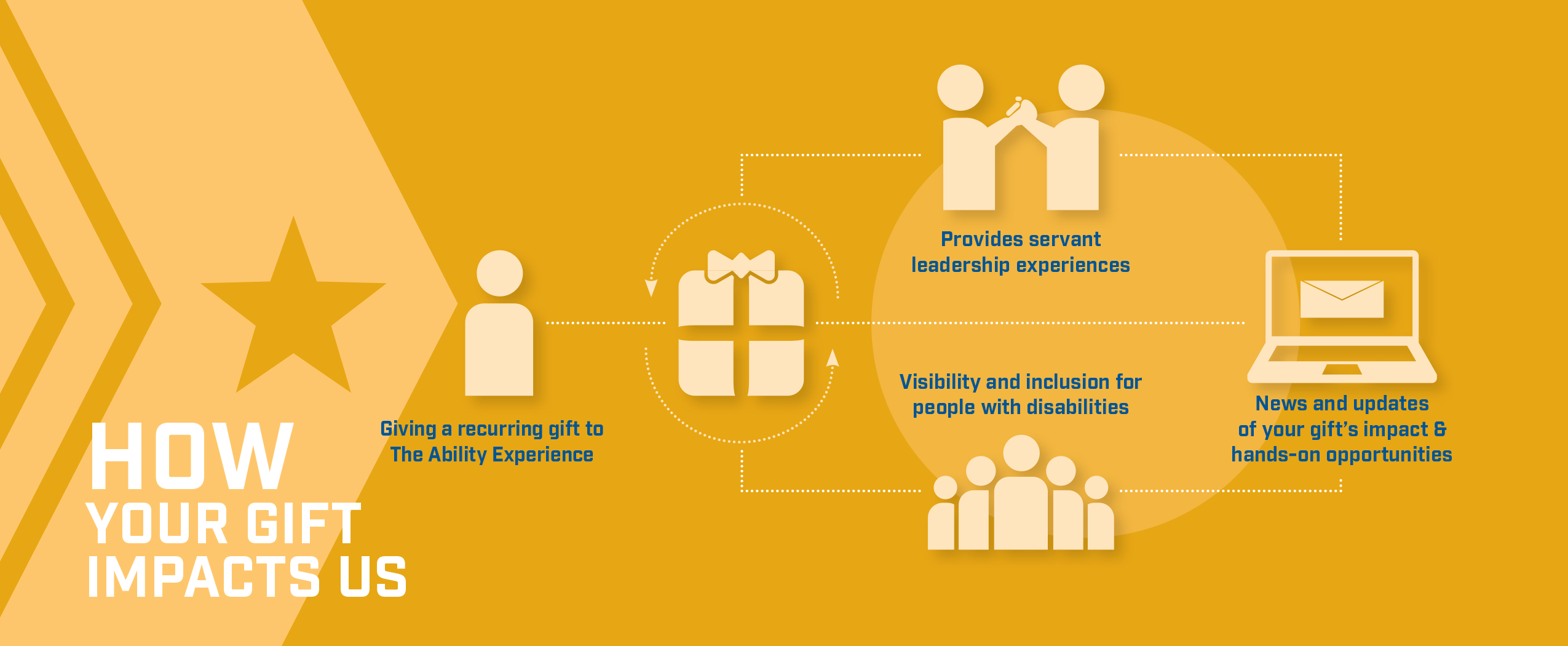 HOW
YOUR GIFT
IMPACTS US

Giving a recurring gift to The Ability Experience

Provides servant leadership experiences

Visibility and inclusion for people with disabilities

News and updates of your gift's impact & hands-on opportunities